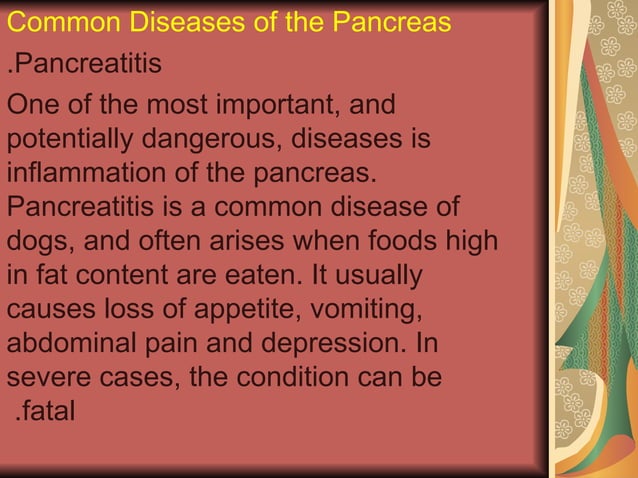 Common Diseases of the Pancreas

.Pancreatitis

One of the most important, and potentially dangerous, diseases is inflammation of the pancreas. Pancreatitis is a common disease of dogs, and often arises when foods high in fat content are eaten. It usually causes loss of appetite, vomiting, abdominal pain and depression. In severe cases, the condition can be .fatal